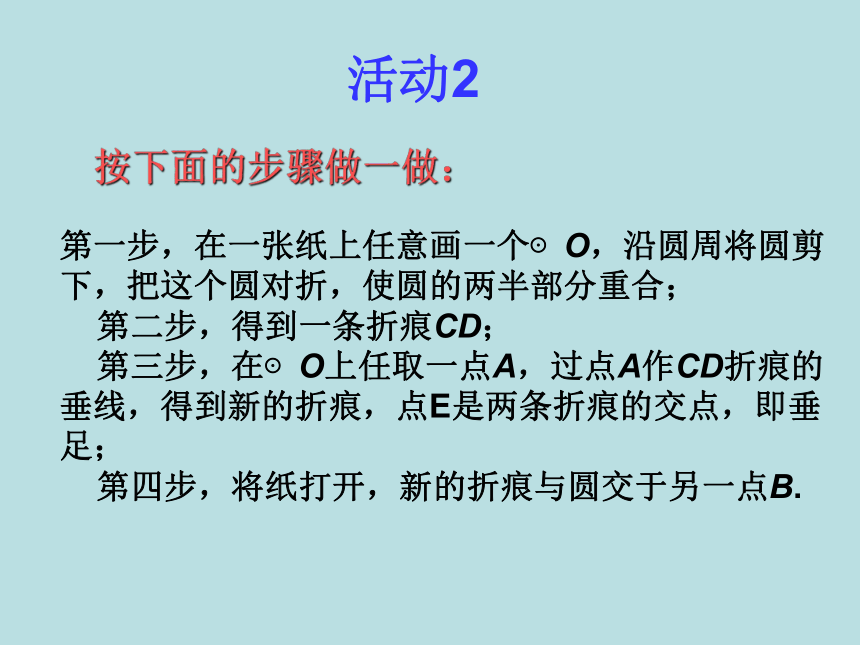 活动2

按下面的步骤做一做：

第一步，在一张纸上任意画一个⊙ O，沿圆周将圆剪下，把这个圆对折，使圆的两半部分重合；

第二步，得到一条折痕CD；

第三步，在⊙ O上任取一点A，过点A作CD折痕的垂线，得到新的折痕，点E是两条折痕的交点，即垂足；

第四步，将纸打开，新的折痕与圆交于另一点B.